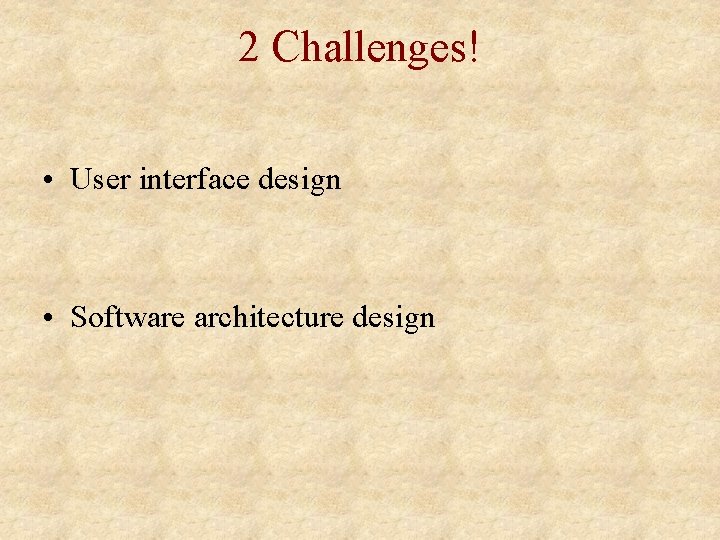 2 Challenges!

• User interface design

• Software architecture design